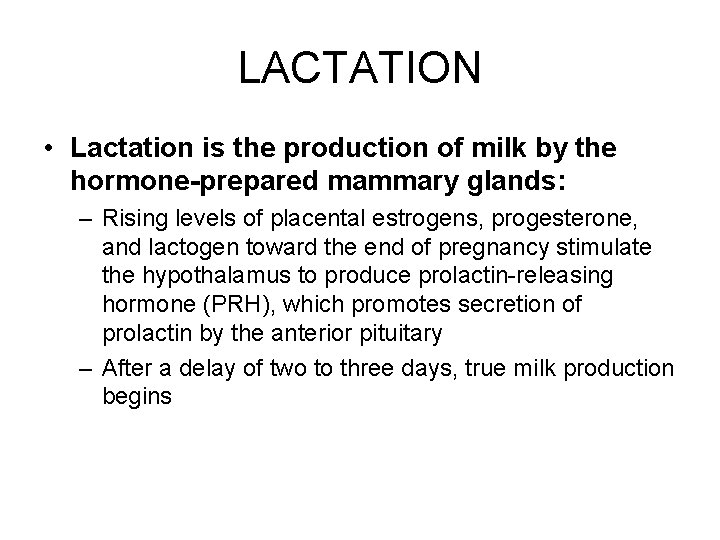 LACTATION

• Lactation is the production of milk by the hormone-prepared mammary glands:

– Rising levels of placental estrogens, progesterone, and lactogen toward the end of pregnancy stimulate the hypothalamus to produce prolactin-releasing hormone (PRH), which promotes secretion of prolactin by the anterior pituitary

– After a delay of two to three days, true milk production begins